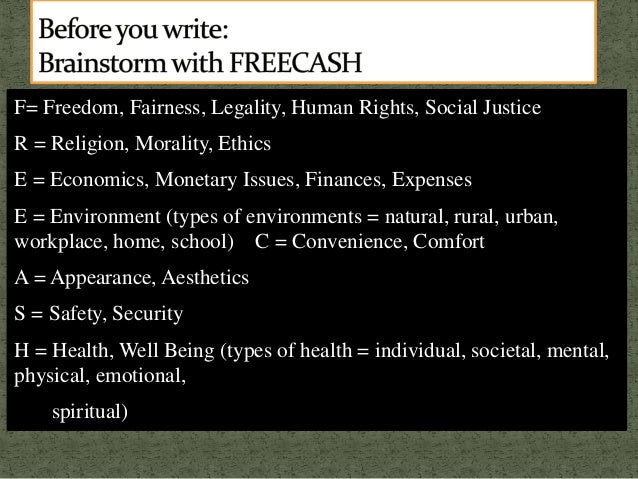 Before you write:
Brainstorm with FREECASH

F= Freedom, Fairness, Legality, Human Rights, Social Justice

R = Religion, Morality, Ethics

E = Economics, Monetary Issues, Finances, Expenses

E = Environment (types of environments = natural, rural, urban, workplace, home, school) C = Convenience, Comfort

A = Appearance, Aesthetics

S = Safety, Security

H = Health, Well Being (types of health = individual, societal, mental, physical, emotional,

spiritual)